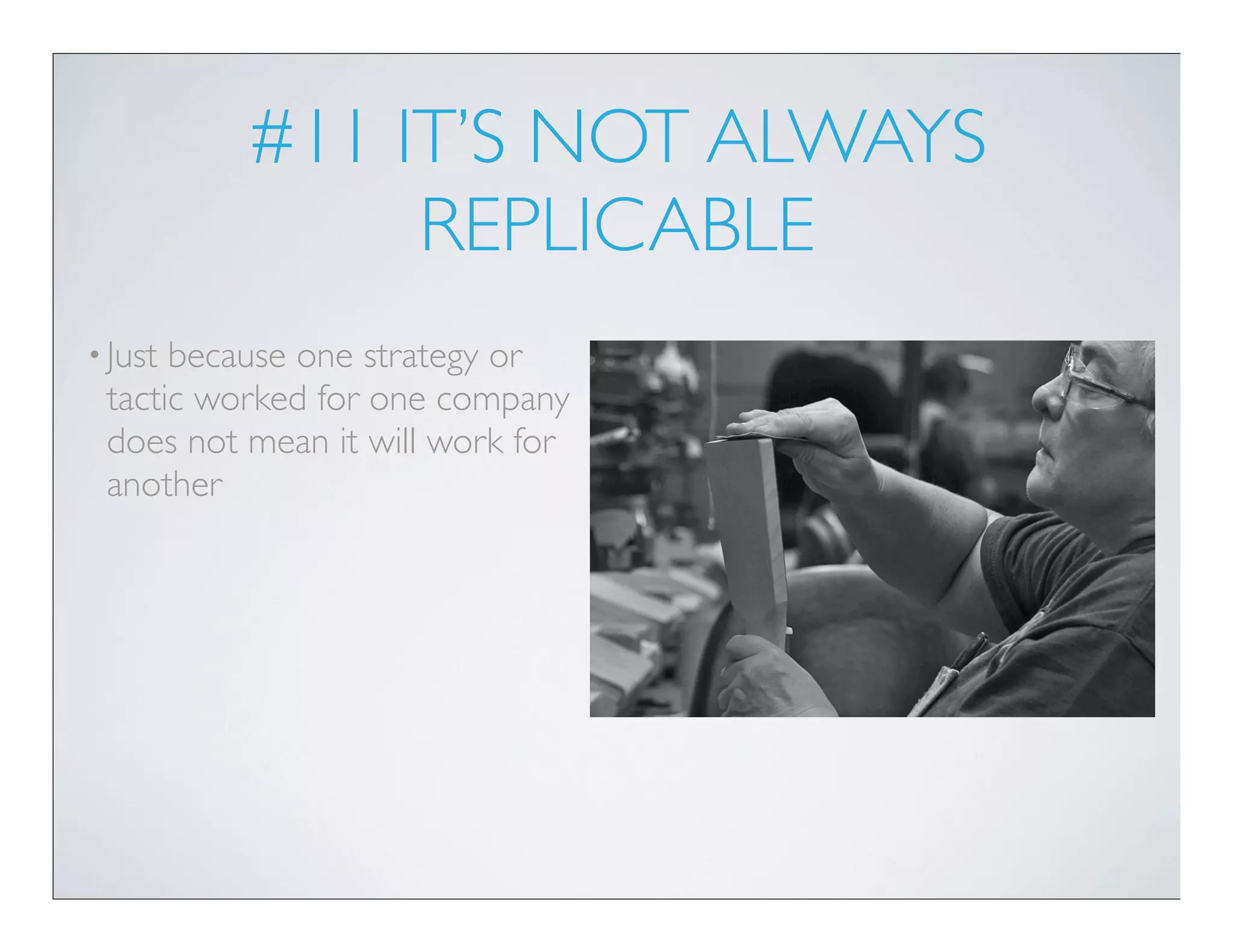 #11 IT'S NOT ALWAYS REPLICABLE

• Just because one strategy or tactic worked for one company does not mean it will work for another